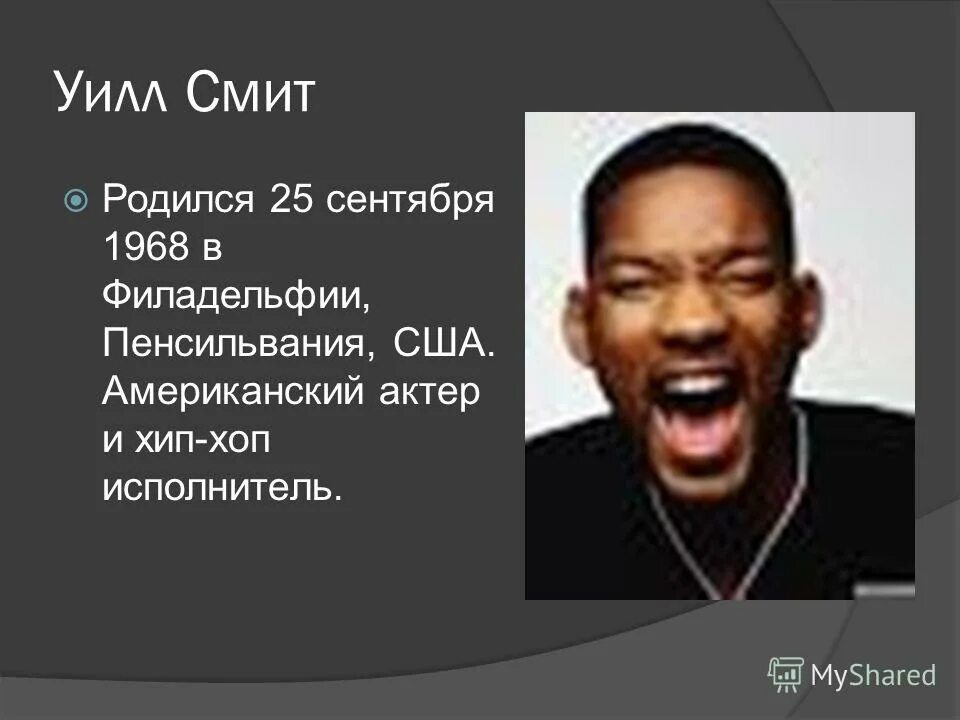 Уилл Смит

Родился 25 сентября 1968 в Филадельфии, Пенсильвания, США. Американский актер и хип-хоп исполнитель.

MyShared